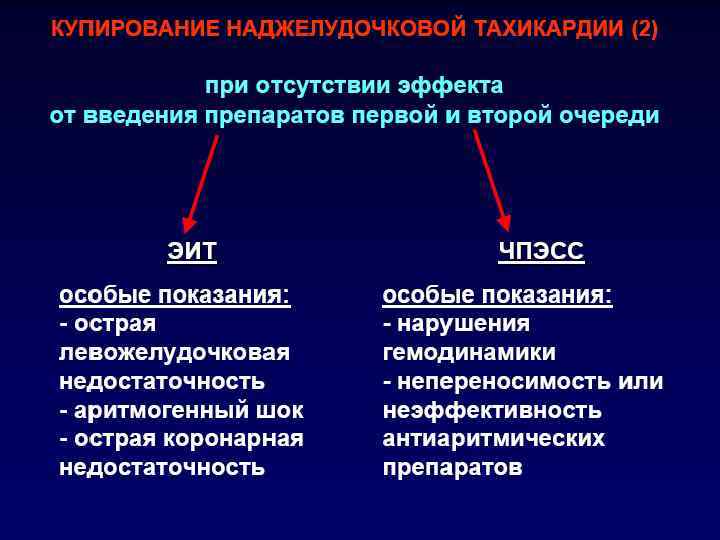 КУПИРОВАНИЕ НАДЖЕЛУДОЧКОВОЙ ТАХИКАРДИИ (2)

при отсутствии эффекта
от введения препаратов первой и второй очереди

ЭИТ

особые показания:
- острая левожелудочковая недостаточность
- аритмогенный шок
- острая коронарная недостаточность

ЧПЭСС

особые показания:
- нарушения гемодинамики
- непереносимость или неэффективность антиаритмических препаратов